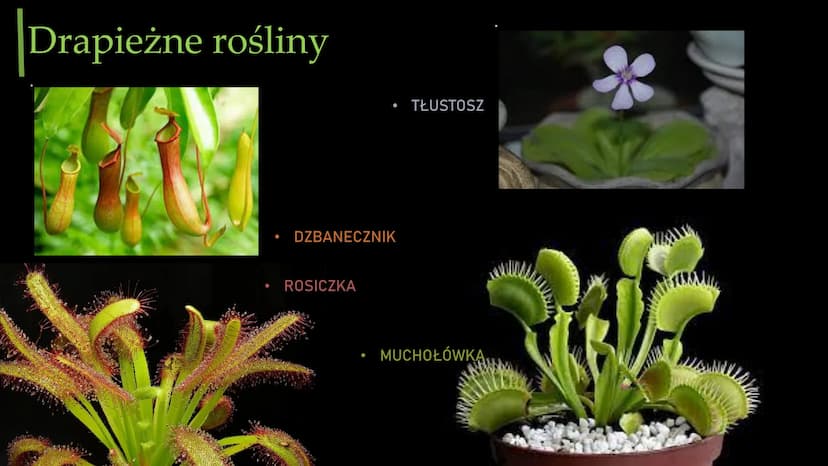 Drapieżne rośliny

• TŁUSTOSZ

• DZBANECZNIK

• ROSICZKA

• MUCHOŁÓWKA